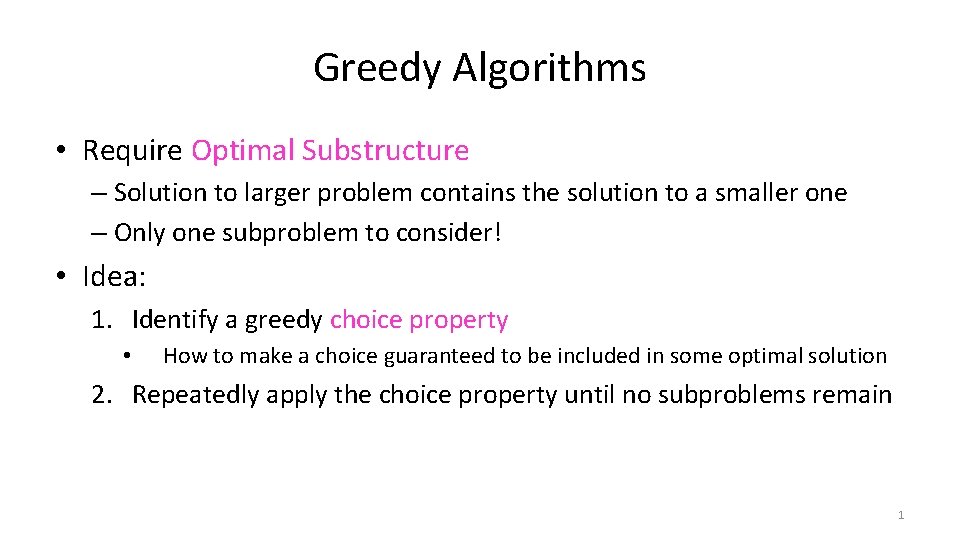 Greedy Algorithms

• Require Optimal Substructure

– Solution to larger problem contains the solution to a smaller one

– Only one subproblem to consider!

• Idea:

1. Identify a greedy choice property

• How to make a choice guaranteed to be included in some optimal solution

2. Repeatedly apply the choice property until no subproblems remain

1